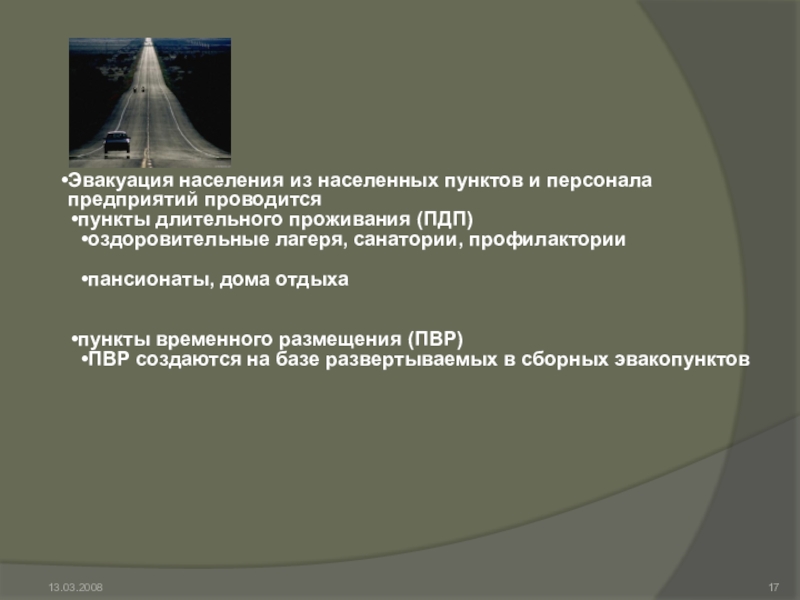 •Эвакуация населения из населенных пунктов и персонала предприятий проводится

•пункты длительного проживания (ПДП)

•оздоровительные лагеря, санатории, профилактории

•пансионаты, дома отдыха

•пункты временного размещения (ПВР)

•ПВР создаются на базе развертываемых в сборных эвакопунктов

13.03.2008

17